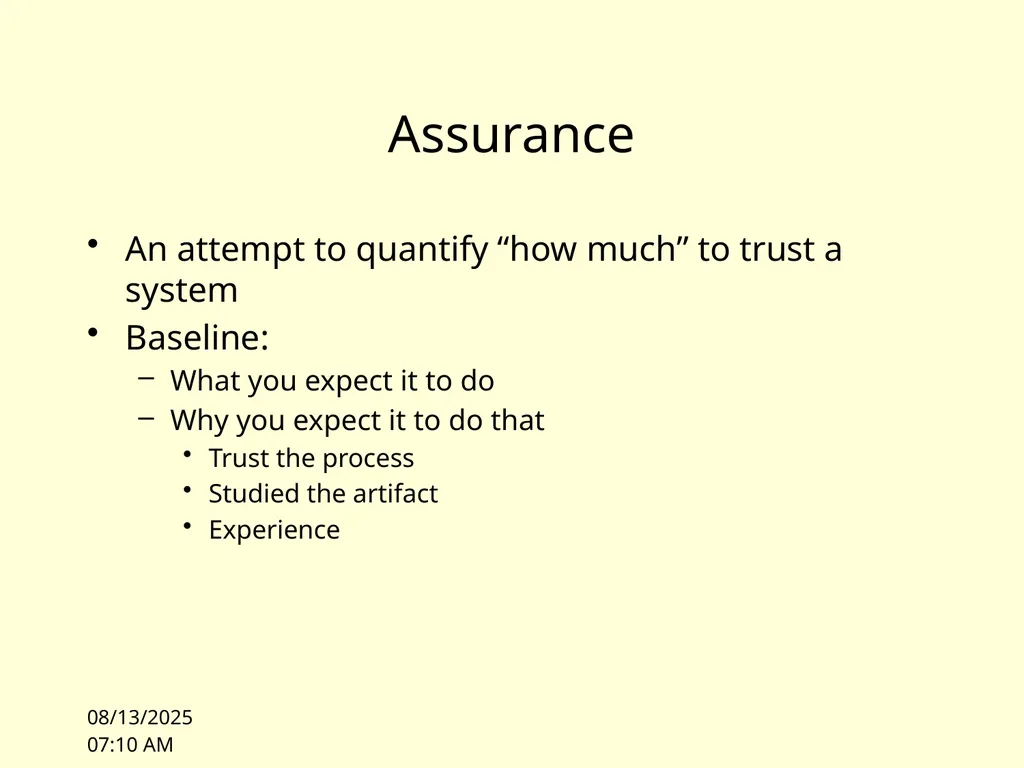 Assurance

• An attempt to quantify “how much” to trust a system
• Baseline:
– What you expect it to do
– Why you expect it to do that
• Trust the process
• Studied the artifact
• Experience

08/13/2025
07:10 AM